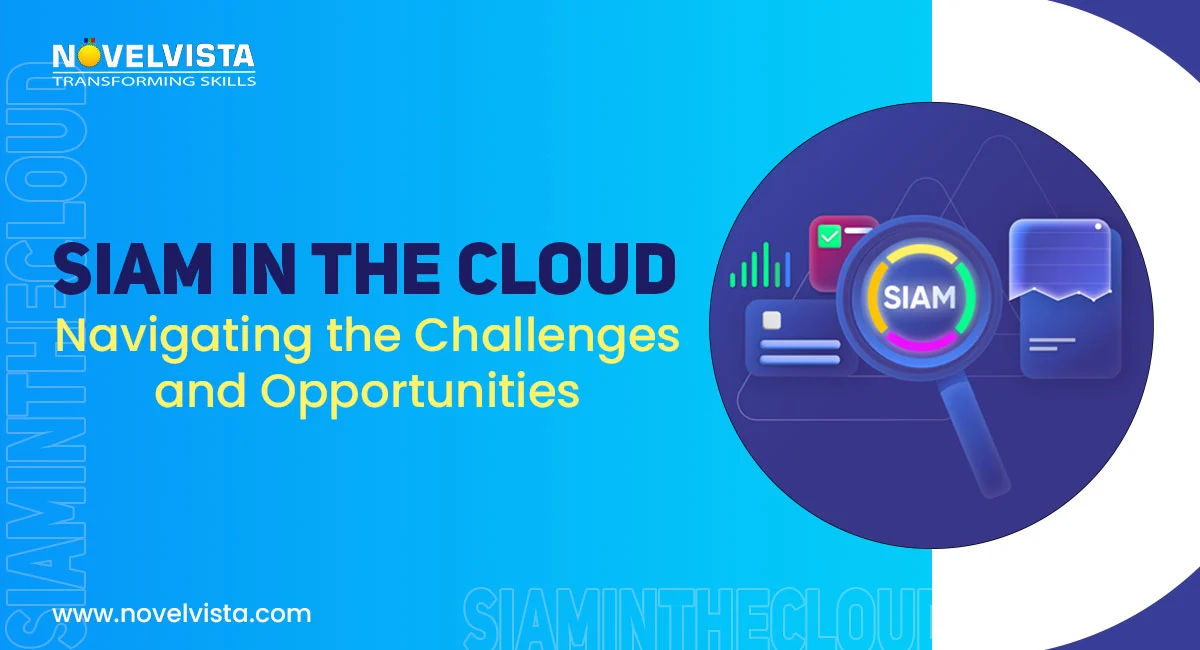 NOVELVISTA
TRANSFORMING SKILLS

SIAMINTHECLOUD

SIAM IN THE CLOUD
Navigating the Challenges and Opportunities

SIAM

www.novelvista.com

SIAMINTHECLOUD